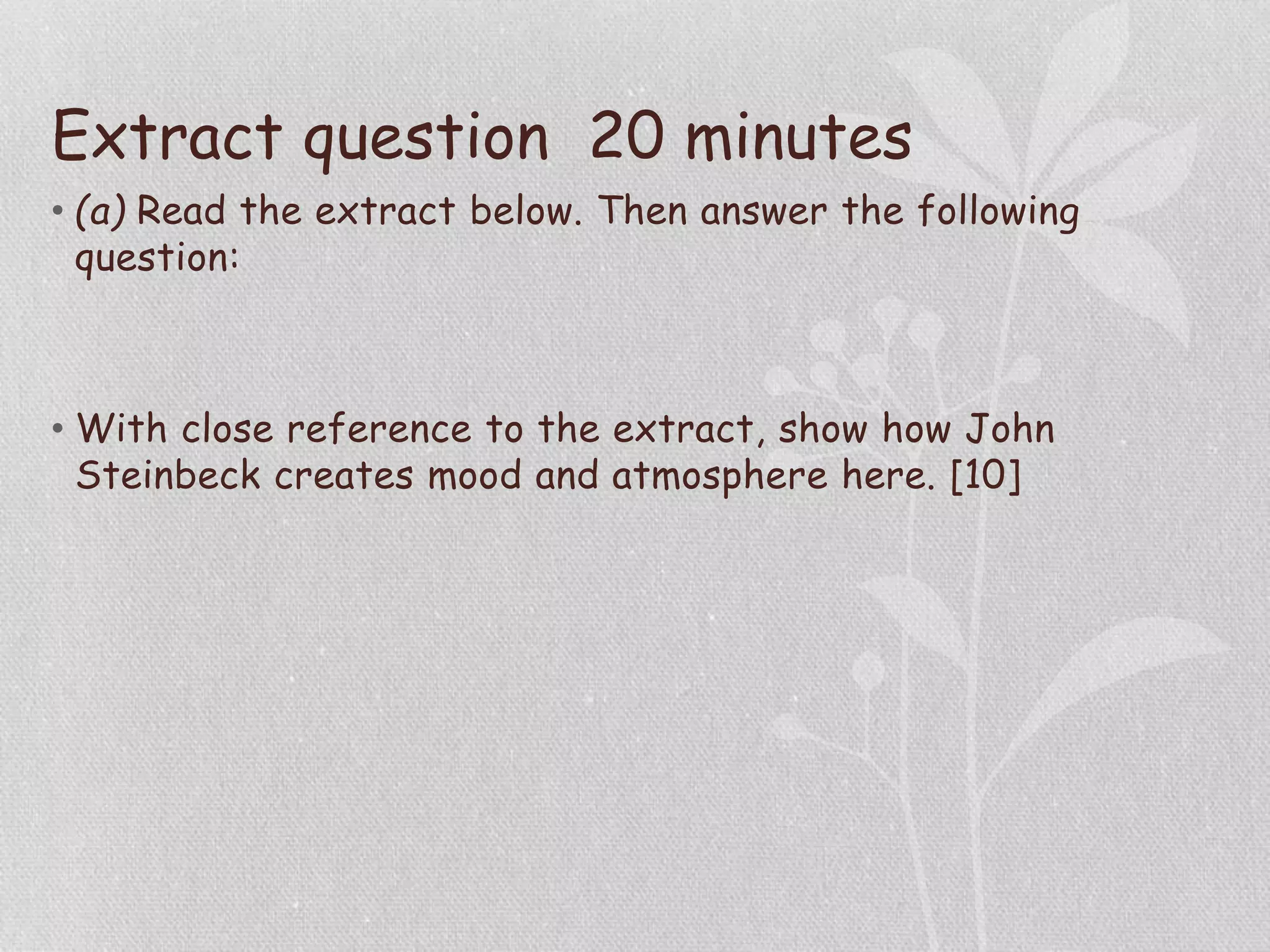 Extract question 20 minutes

• (a) Read the extract below. Then answer the following question:

• With close reference to the extract, show how John Steinbeck creates mood and atmosphere here. [10]